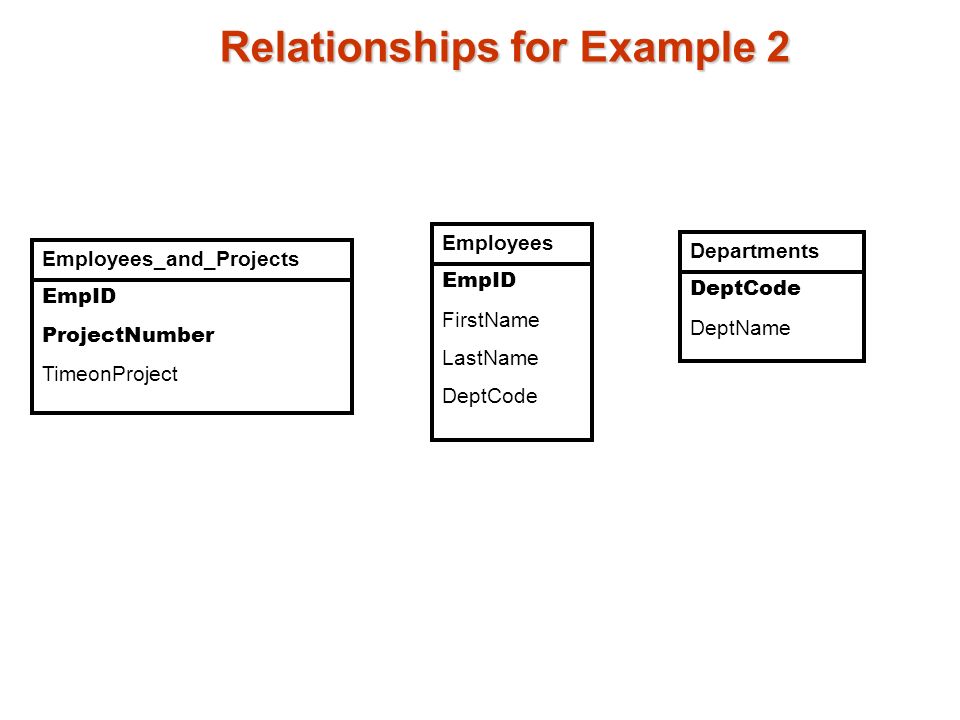 Relationships for Example 2

Employees_and_Projects
EmpID
ProjectNumber
TimeonProject

Employees
EmpID
FirstName
LastName
DeptCode

Departments
DeptCode
DeptName